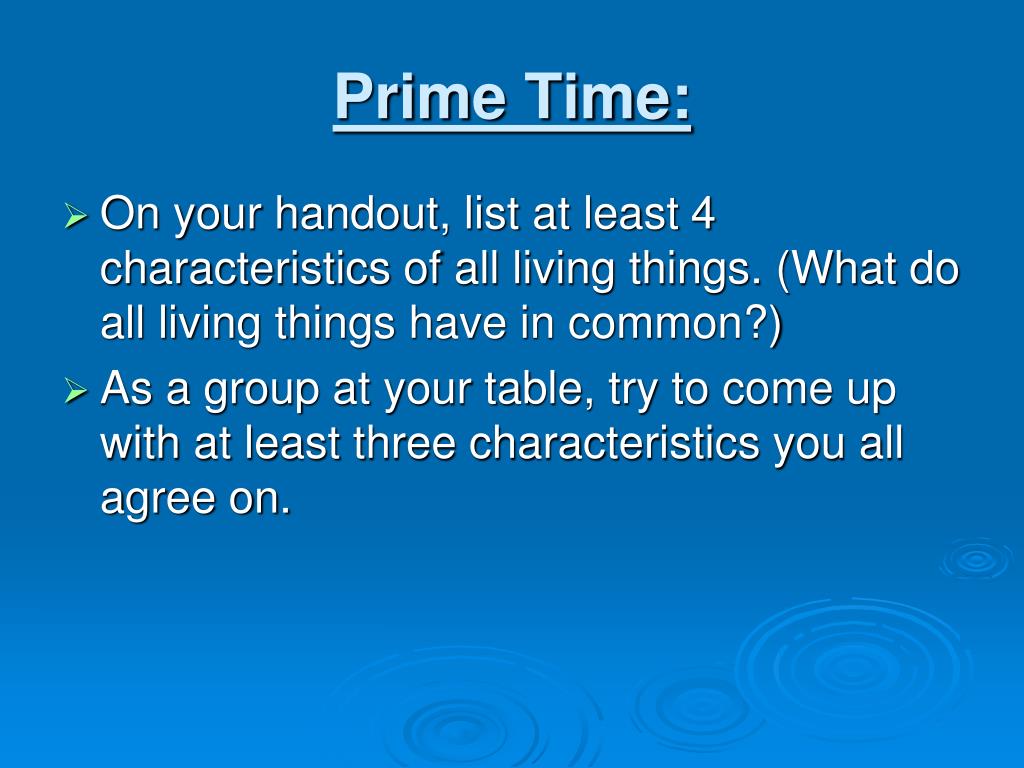 Prime Time:

➢ On your handout, list at least 4 characteristics of all living things. (What do all living things have in common?)

➢ As a group at your table, try to come up with at least three characteristics you all agree on.